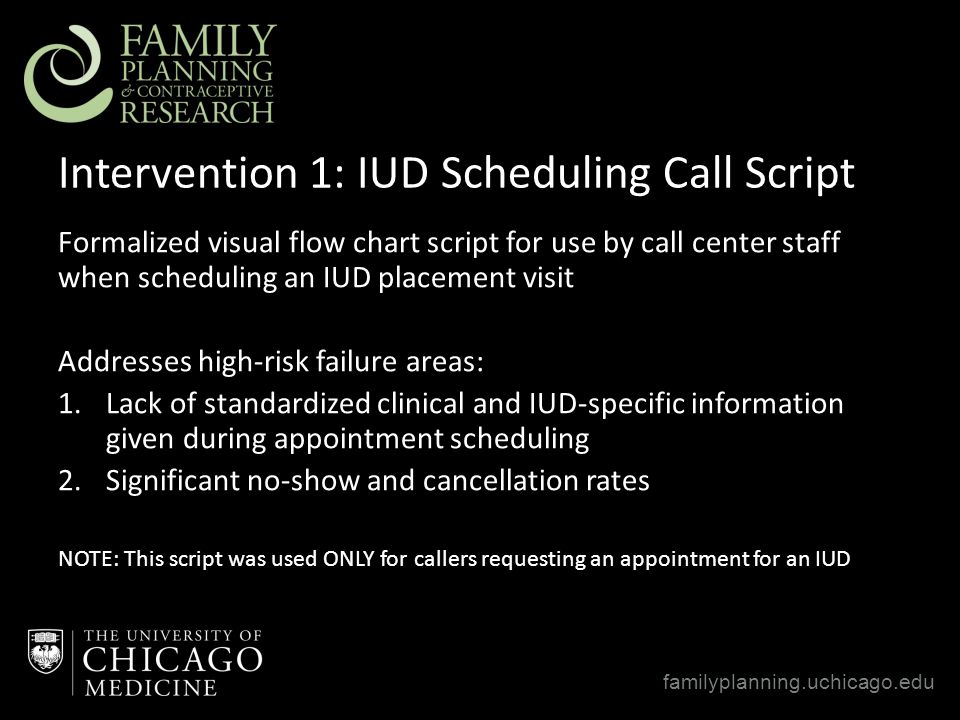 FAMILY PLANNING & CONTRACEPTIVE RESEARCH

Intervention 1: IUD Scheduling Call Script

Formalized visual flow chart script for use by call center staff when scheduling an IUD placement visit

Addresses high-risk failure areas:
1. Lack of standardized clinical and IUD-specific information given during appointment scheduling
2. Significant no-show and cancellation rates

NOTE: This script was used ONLY for callers requesting an appointment for an IUD

THE UNIVERSITY OF CHICAGO MEDICINE

familyplanning.uchicago.edu